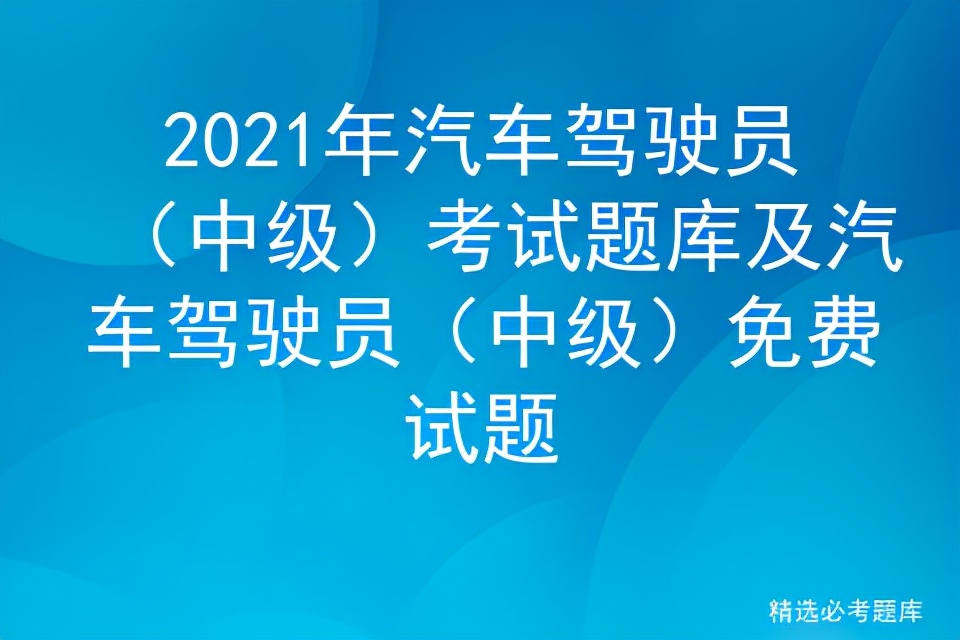 2021年汽车驾驶员（中级）考试题库及汽车驾驶员（中级）免费试题

精选必考题库